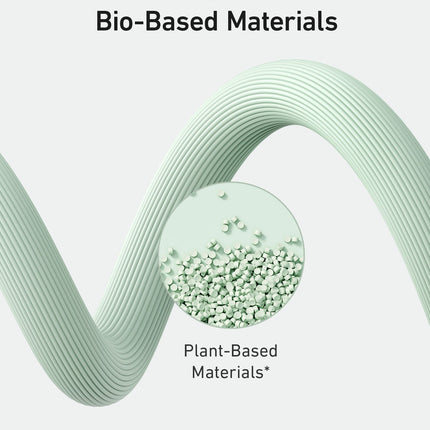 Bio-Based Materials

Plant-Based Materials*